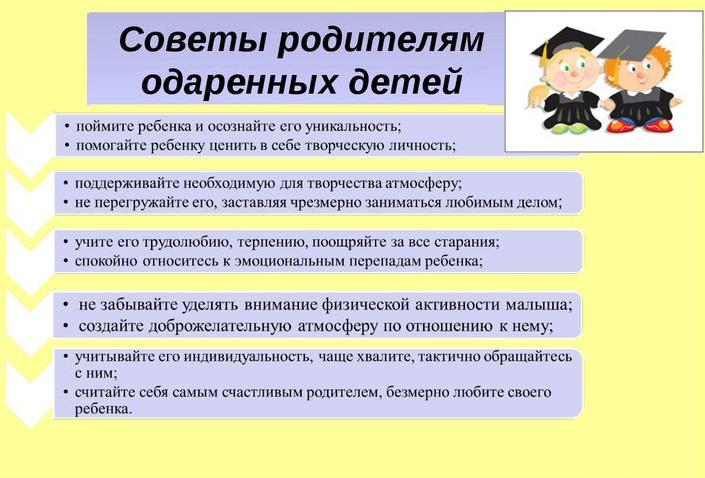 Советы родителям одаренных детей

• поймите ребенка и осознайте его уникальность;
• помогайте ребенку ценить в себе творческую личность;

• поддерживайте необходимую для творчества атмосферу;
• не перегружайте его, заставляя чрезмерно заниматься любимым делом;

• учите его трудолюбию, терпению, поощряйте за все старания;
• спокойно относитесь к эмоциональным перепадам ребенка;

• не забывайте уделять внимание физической активности малыша;
• создайте доброжелательную атмосферу по отношению к нему;

• учитывайте его индивидуальность, чаще хвалите, тактично обращайтесь с ним;
• считайте себя самым счастливым родителем, безмерно любите своего ребенка.